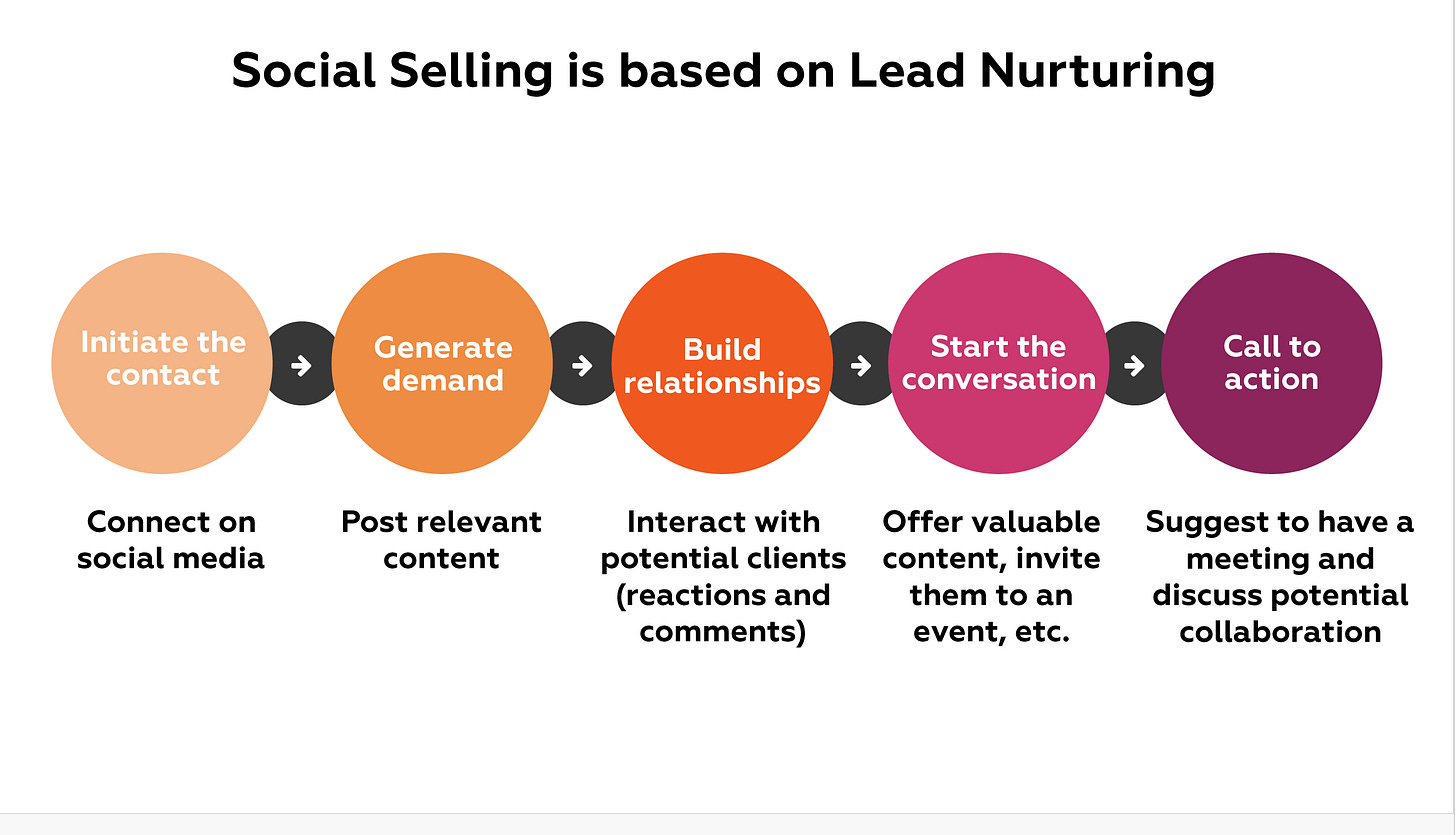 Social Selling is based on Lead Nurturing

Initiate the contact

Generate demand

Build relationships

Start the conversation

Call to action

Connect on social media

Post relevant content

Interact with potential clients (reactions and comments)

Offer valuable content, invite them to an event, etc.

Suggest to have a meeting and discuss potential collaboration